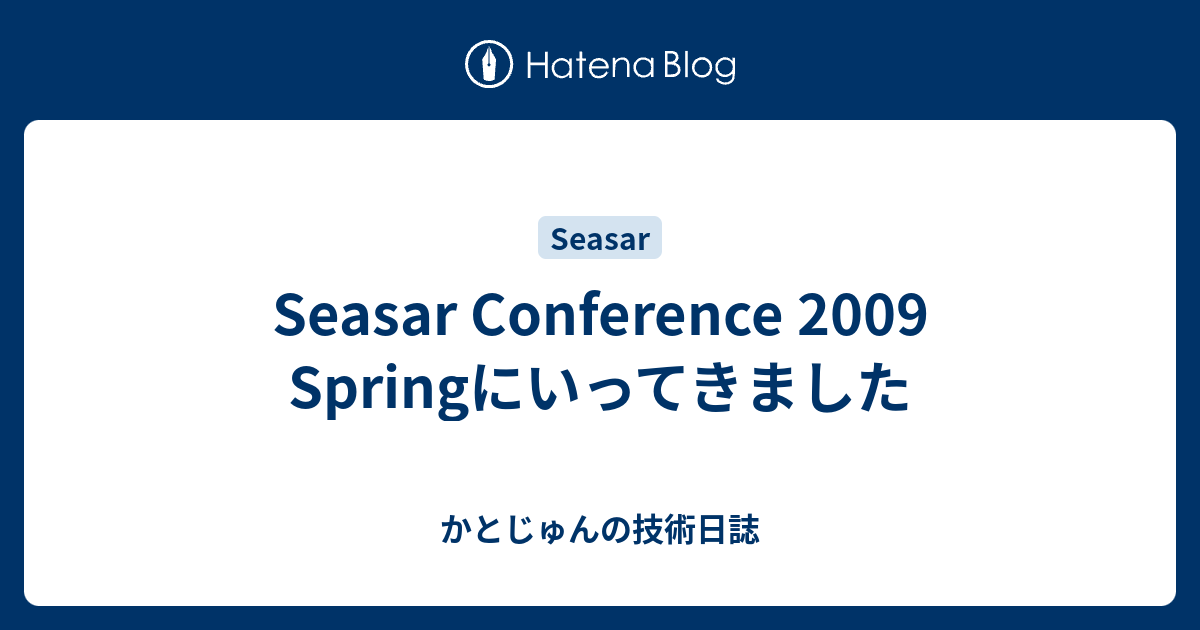 Hatena Blog

Seasar

Seasar Conference 2009 Springにいってきました

かとじゅんの技術日誌